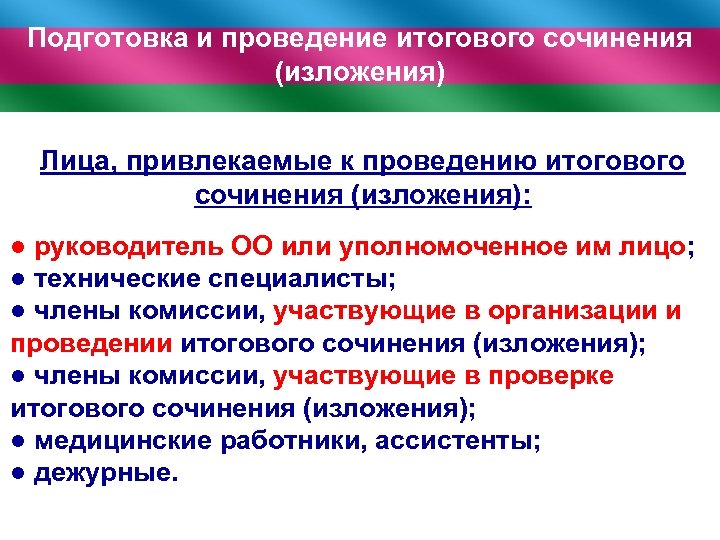 Подготовка и проведение итогового сочинения (изложения)

Лица, привлекаемые к проведению итогового сочинения (изложения):

● руководитель ОО или уполномоченное им лицо;
● технические специалисты;
● члены комиссии, участвующие в организации и проведении итогового сочинения (изложения);
● члены комиссии, участвующие в проверке итогового сочинения (изложения);
● медицинские работники, ассистенты;
● дежурные.